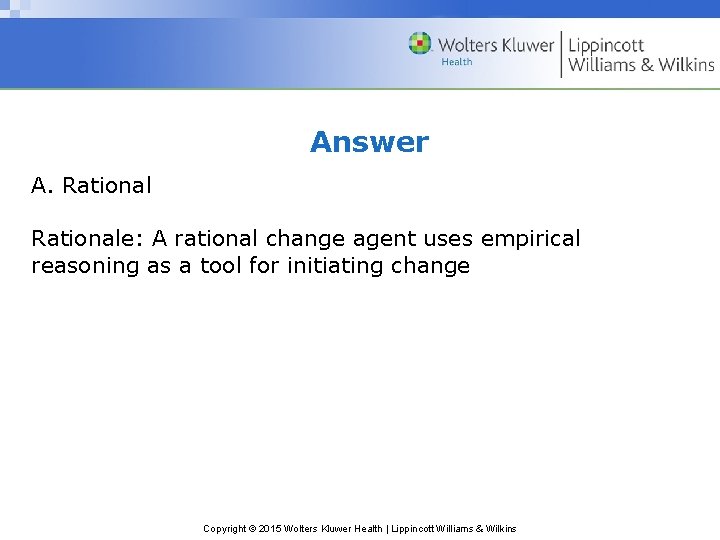 Wolters Kluwer Health | Lippincott Williams & Wilkins

Answer

A. Rational

Rationale: A rational change agent uses empirical reasoning as a tool for initiating change

Copyright © 2015 Wolters Kluwer Health | Lippincott Williams & Wilkins